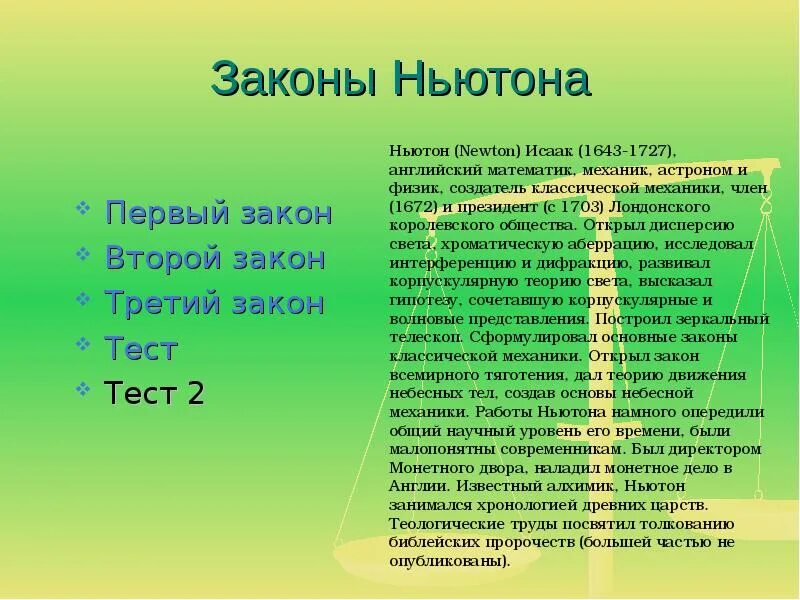 Законы Ньютона

Первый закон
Второй закон
Третий закон
Тест
Тест 2

Ньютон (Newton) Исаак (1643-1727), английский математик, механик, астроном и физик, создатель классической механики, член (1672) и президент (с 1703) Лондонского королевского общества. Открыл дисперсию света, хроматическую аберрацию, исследовал интерференцию и дифракцию, развивал корпускулярную теорию света, высказал гипотезу, сочетавшую корпускулярные и волновые представления. Построил зеркальный телескоп. Сформулировал основные законы классической механики. Открыл закон всемирного тяготения, дал теорию движения небесных тел, создав основы небесной механики. Работы Ньютона намного опередили общий научный уровень его времени, были малопонятны современникам. Был директором Монетного двора, наладил монетное дело в Англии. Известный алхимик, Ньютон занимался хронологией древних царств. Теологические труды посвятил толкованию библейских пророчеств (большей частью не опубликованы).